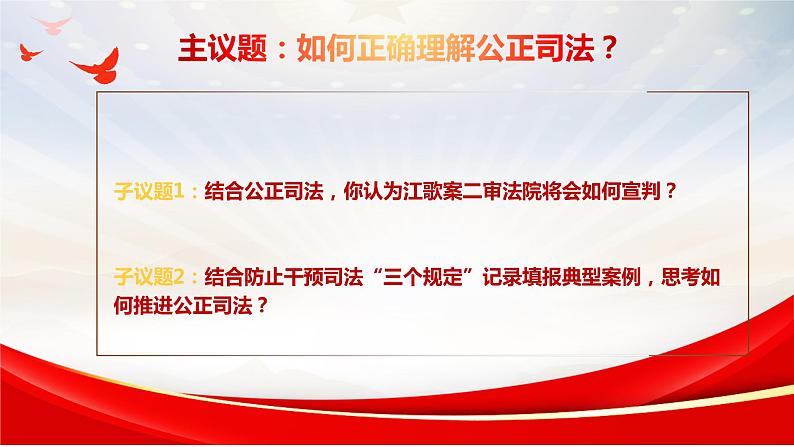 主议题：如何正确理解公正司法？

子议题1：结合公正司法，你认为江歌案二审法院将会如何宣判？

子议题2：结合防止干预司法“三个规定”记录填报典型案例，思考如何推进公正司法？